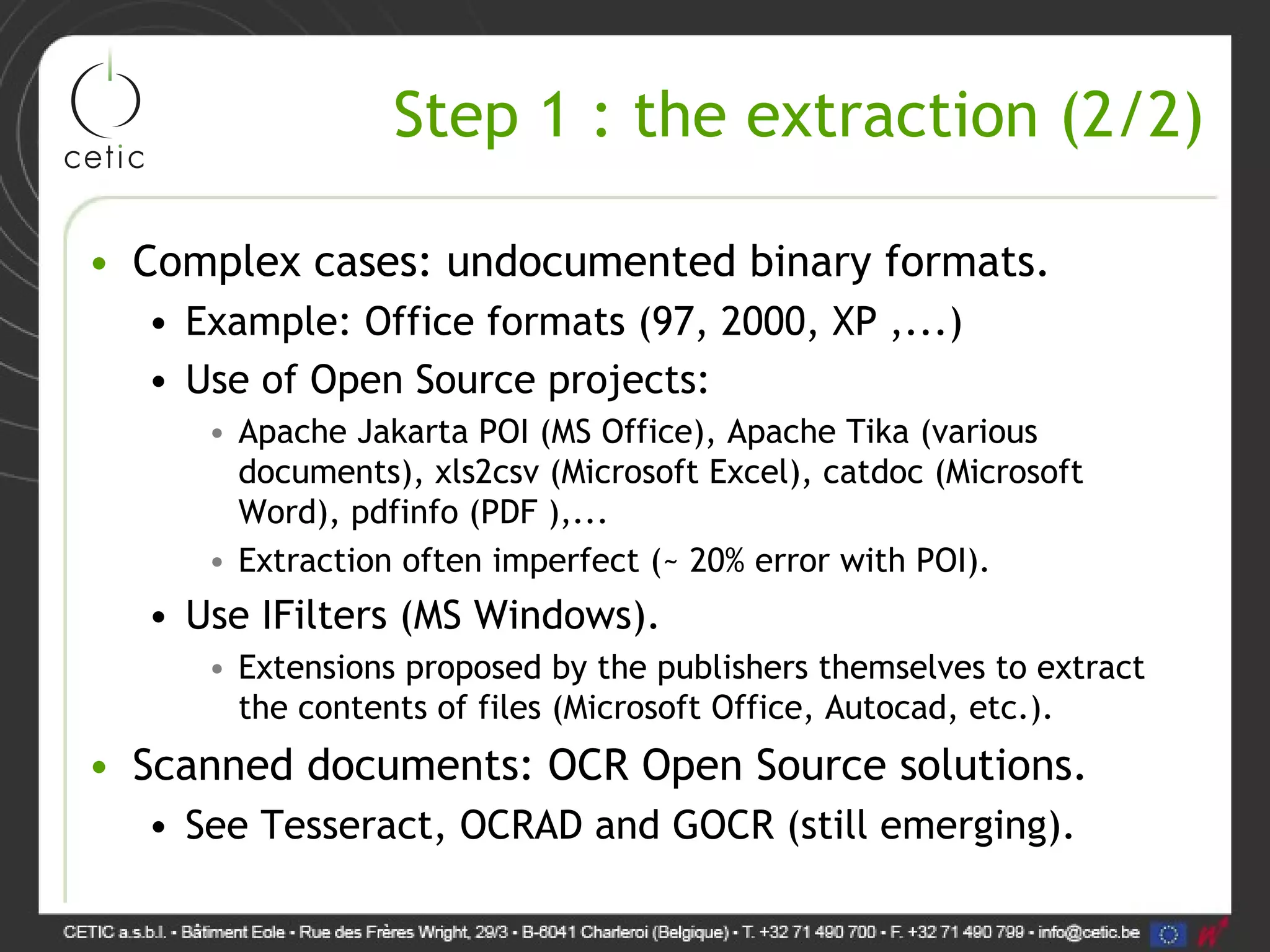 cetic

Step 1 : the extraction (2/2)

• Complex cases: undocumented binary formats.
  • Example: Office formats (97, 2000, XP ,...)
  • Use of Open Source projects:
    • Apache Jakarta POI (MS Office), Apache Tika (various documents), xls2csv (Microsoft Excel), catdoc (Microsoft Word), pdfinfo (PDF ),...
    • Extraction often imperfect (~ 20% error with POI).
  • Use IFilters (MS Windows).
    • Extensions proposed by the publishers themselves to extract the contents of files (Microsoft Office, Autocad, etc.).
• Scanned documents: OCR Open Source solutions.
  • See Tesseract, OCRAD and GOCR (still emerging).

CETIC a.s.b.l. • Bâtiment Eole • Rue des Frères Wright, 29/3 • B-6041 Charleroi (Belgique) • T. +32 71 490 700 • F. +32 71 490 799 • info@cetic.be